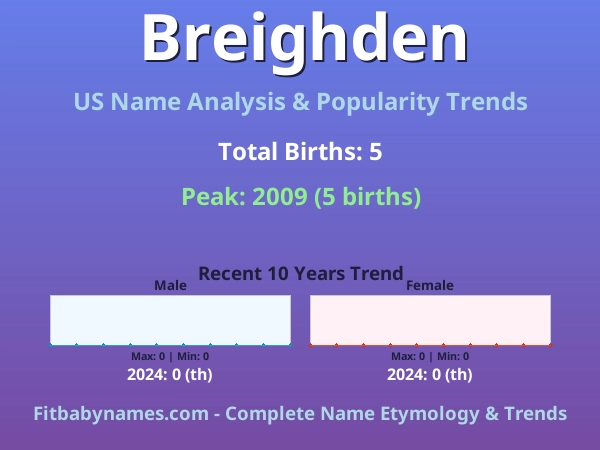 Breighden

US Name Analysis & Popularity Trends

Total Births: 5

Peak: 2009 (5 births)

Recent 10 Years Trend

Male

Max: 0 | Min: 0

2024: 0 (th)

Female

Max: 0 | Min: 0

2024: 0 (th)

Fitbabynames.com - Complete Name Etymology & Trends